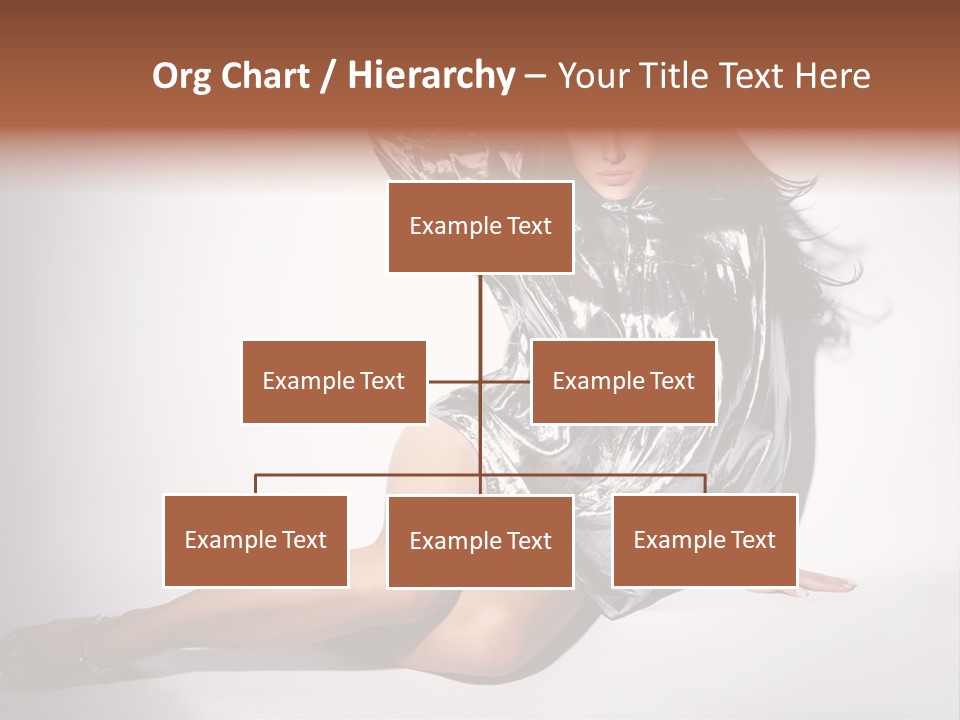 Org Chart / Hierarchy – Your Title Text Here

Example Text

Example Text

Example Text

Example Text

Example Text

Example Text